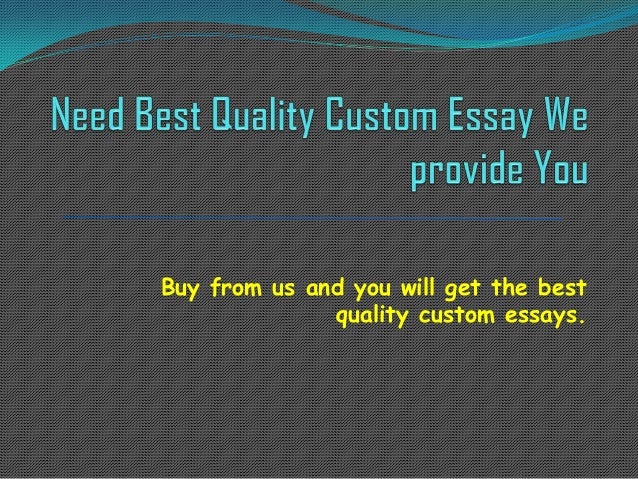 Need Best Quality Custom Essay We provide You

Buy from us and you will get the best quality custom essays.